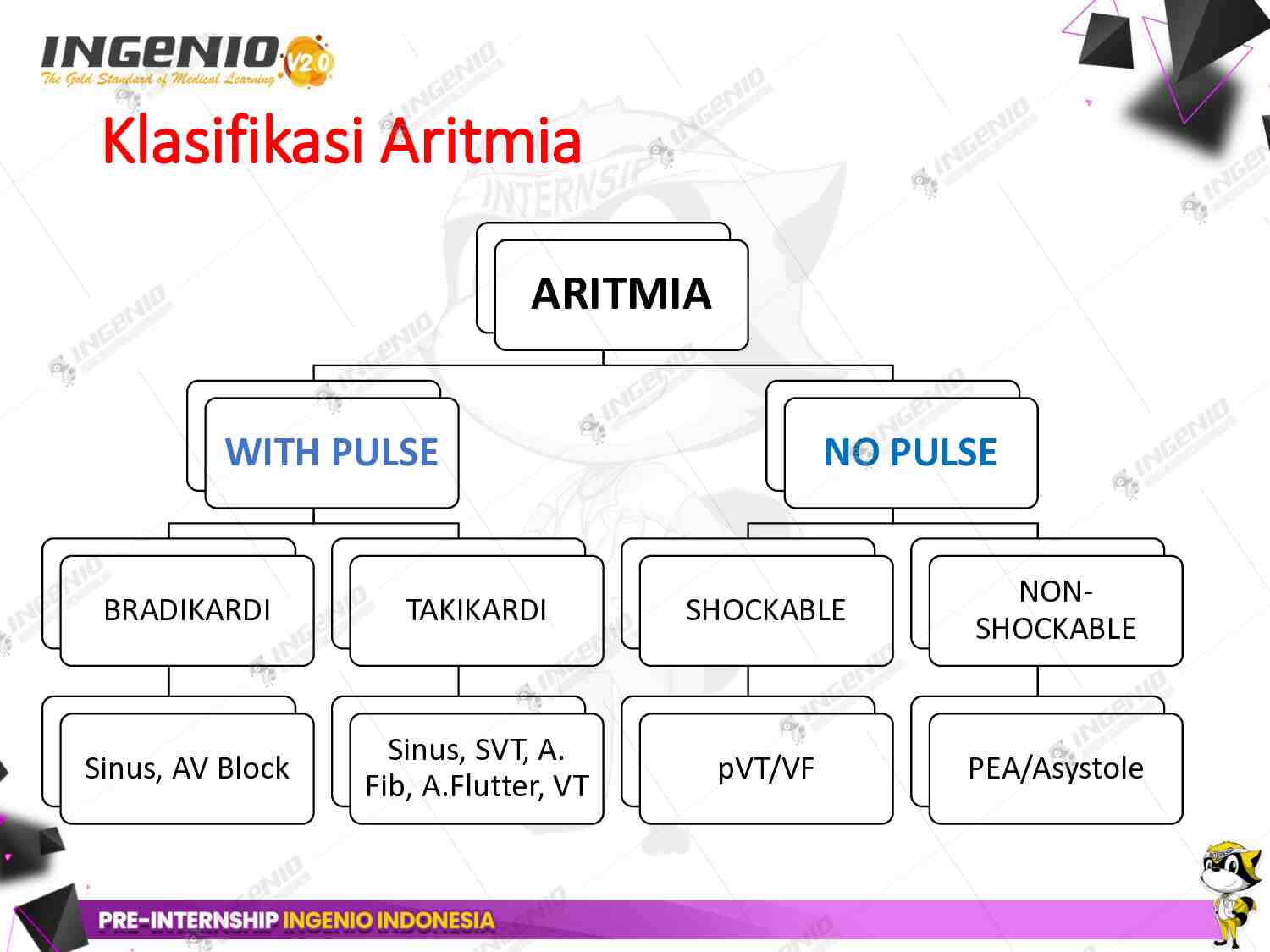 INGENIO V2.0
The Gold Standard of Medical Learning

Klasifikasi Aritmia

ARITMIA

WITH PULSE

NO PULSE

BRADIKARDI

TAKIKARDI

SHOCKABLE

NON-SHOCKABLE

Sinus, AV Block

Sinus, SVT, A. Fib, A.Flutter, VT

pVT/VF

PEA/Asystole

PRE-INTERNSHIP INGENIO INDONESIA